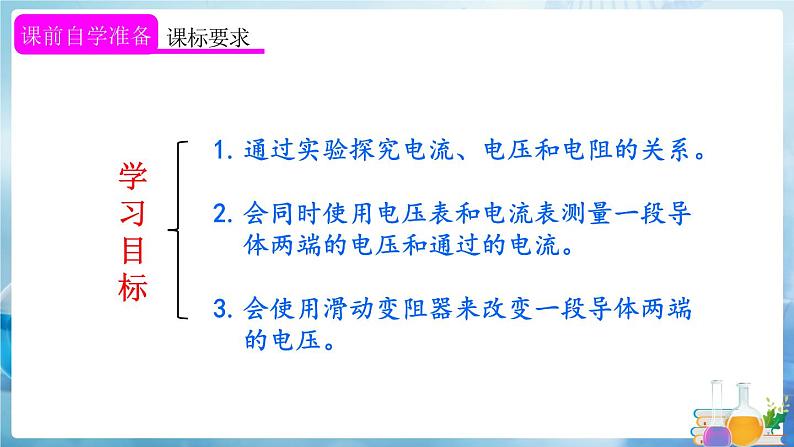 课前自学准备 课标要求

学习目标

1. 通过实验探究电流、电压和电阻的关系。

2. 会同时使用电压表和电流表测量一段导体两端的电压和通过的电流。

3. 会使用滑动变阻器来改变一段导体两端的电压。